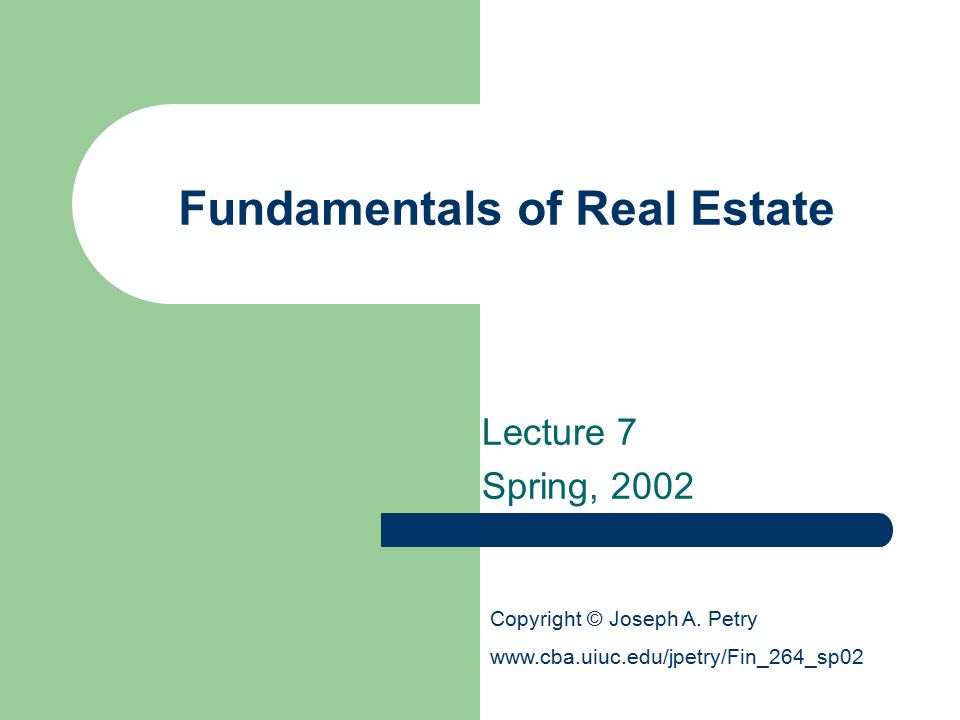 Fundamentals of Real Estate

Lecture 7
Spring, 2002

Copyright © Joseph A. Petry
www.cba.uiuc.edu/jpetry/Fin_264_sp02